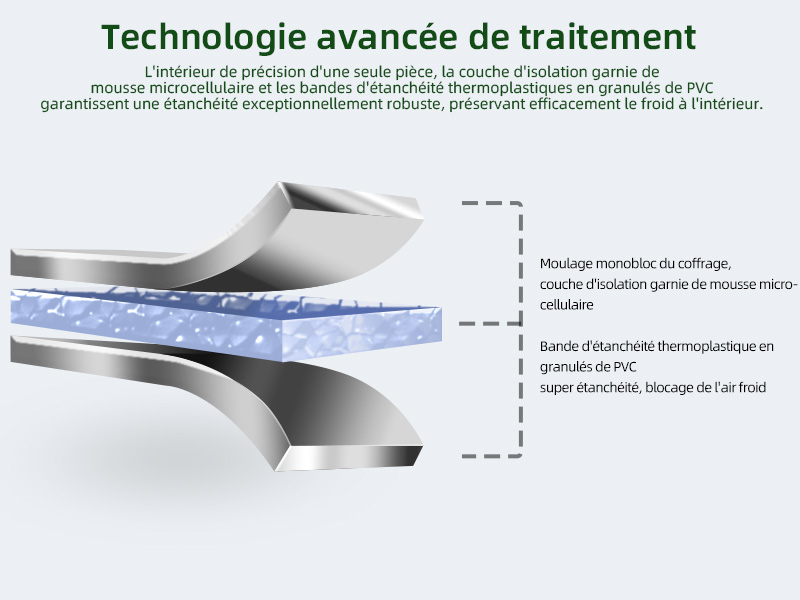 Technologie avancée de traitement

L'intérieur de précision d'une seule pièce, la couche d'isolation garnie de mousse microcellulaire et les bandes d'étanchéité thermoplastiques en granulés de PVC garantissent une étanchéité exceptionnellement robuste, préservant efficacement le froid à l'intérieur.

Moulage monobloc du coffrage, couche d'isolation garnie de mousse microcellulaire

Bande d'étanchéité thermoplastique en granulés de PVC
super étanchéité, blocage de l'air froid